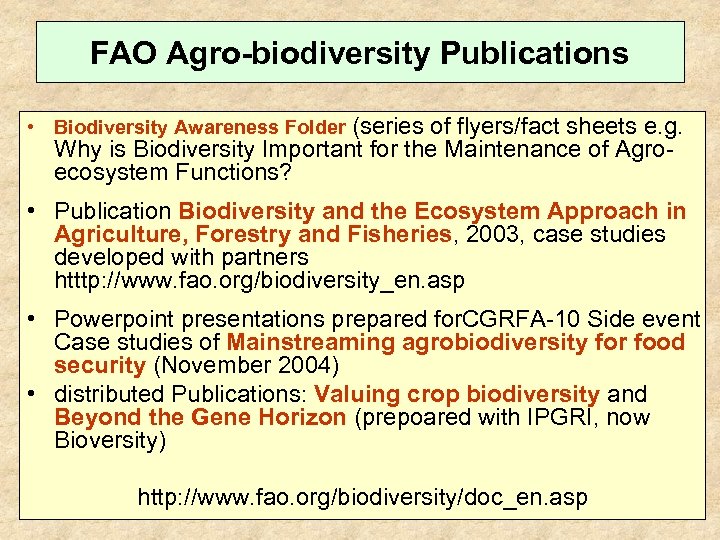 FAO Agro-biodiversity Publications

• Biodiversity Awareness Folder (series of flyers/fact sheets e.g. Why is Biodiversity Important for the Maintenance of Agro-ecosystem Functions?

• Publication Biodiversity and the Ecosystem Approach in Agriculture, Forestry and Fisheries, 2003, case studies developed with partners htttp://www.fao.org/biodiversity_en.asp

• Powerpoint presentations prepared forCGRFA-10 Side event Case studies of Mainstreaming agrobiodiversity for food security (November 2004)

• distributed Publications: Valuing crop biodiversity and Beyond the Gene Horizon (prepoared with IPGRI, now Bioversity)

http://www.fao.org/biodiversity/doc_en.asp